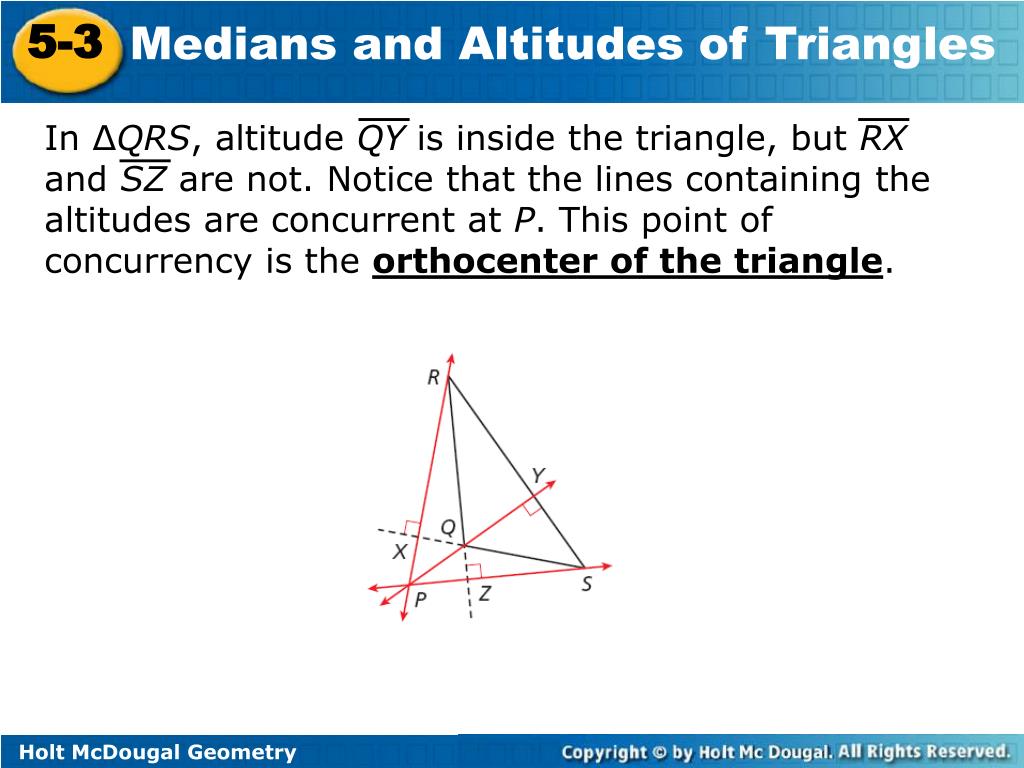 5-3 Medians and Altitudes of Triangles

In $\Delta QRS$, altitude $\overline{QY}$ is inside the triangle, but $\overline{RX}$ and $\overline{SZ}$ are not. Notice that the lines containing the altitudes are concurrent at $P$. This point of concurrency is the **orthocenter of the triangle**.

R
Y
Q
X
S
P
Z

Holt McDougal Geometry

Copyright © by Holt Mc Dougal. All Rights Reserved.